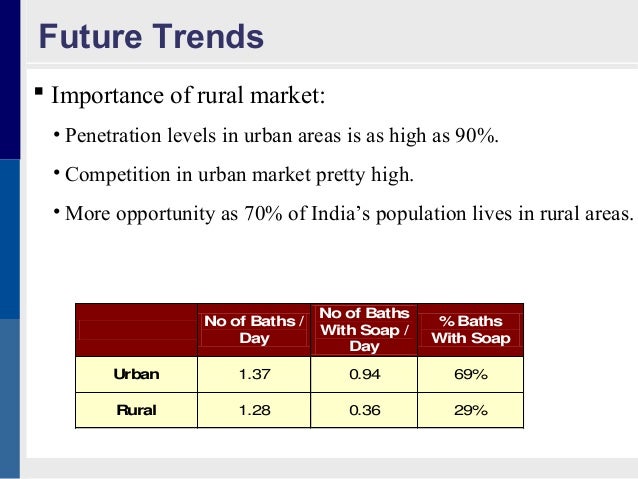 Future Trends

▪ Importance of rural market:

• Penetration levels in urban areas is as high as 90%.

• Competition in urban market pretty high.

• More opportunity as 70% of India's population lives in rural areas.

| | No of Baths / Day | No of Baths With Soap / Day | % Baths With Soap |
|---|---|---|---|
| Urban | 1.37 | 0.94 | 69% |
| Rural | 1.28 | 0.36 | 29% |